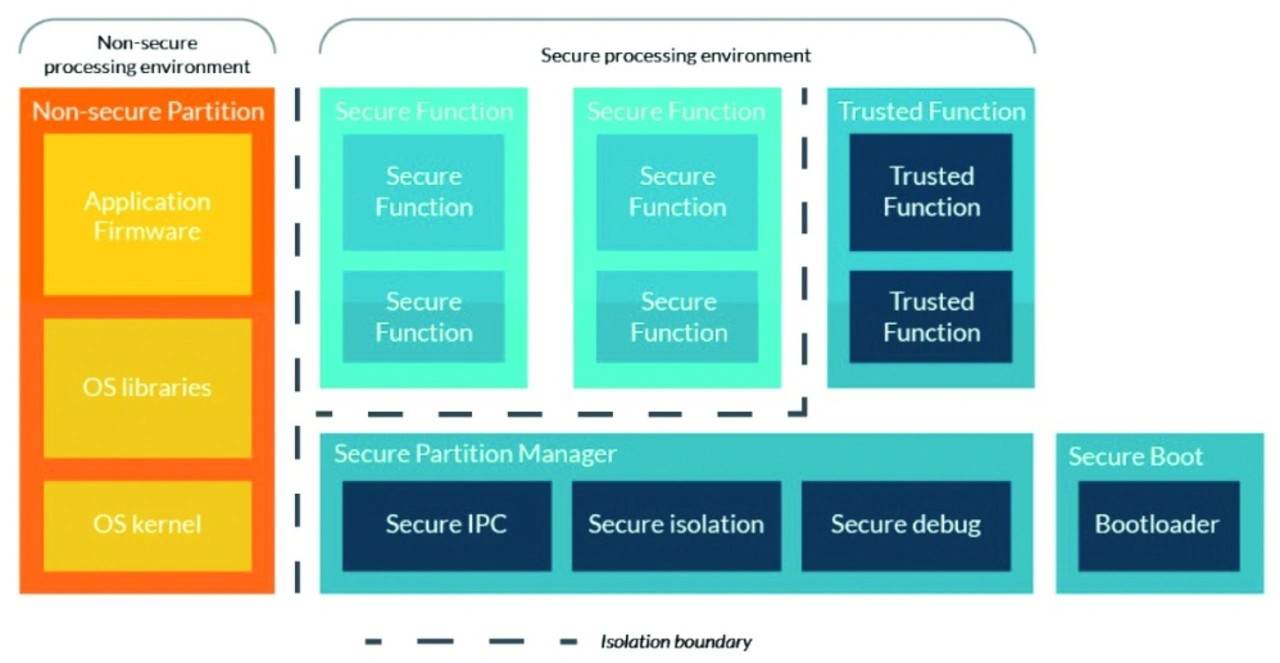 Non-secure processing environment

Secure processing environment

Non-secure Partition

Application Firmware

OS libraries

OS kernel

Secure Function

Secure Function

Secure Function

Secure Function

Secure Function

Secure Function

Trusted Function

Trusted Function

Trusted Function

Secure Partition Manager

Secure IPC

Secure isolation

Secure debug

Secure Boot

Bootloader

Isolation boundary